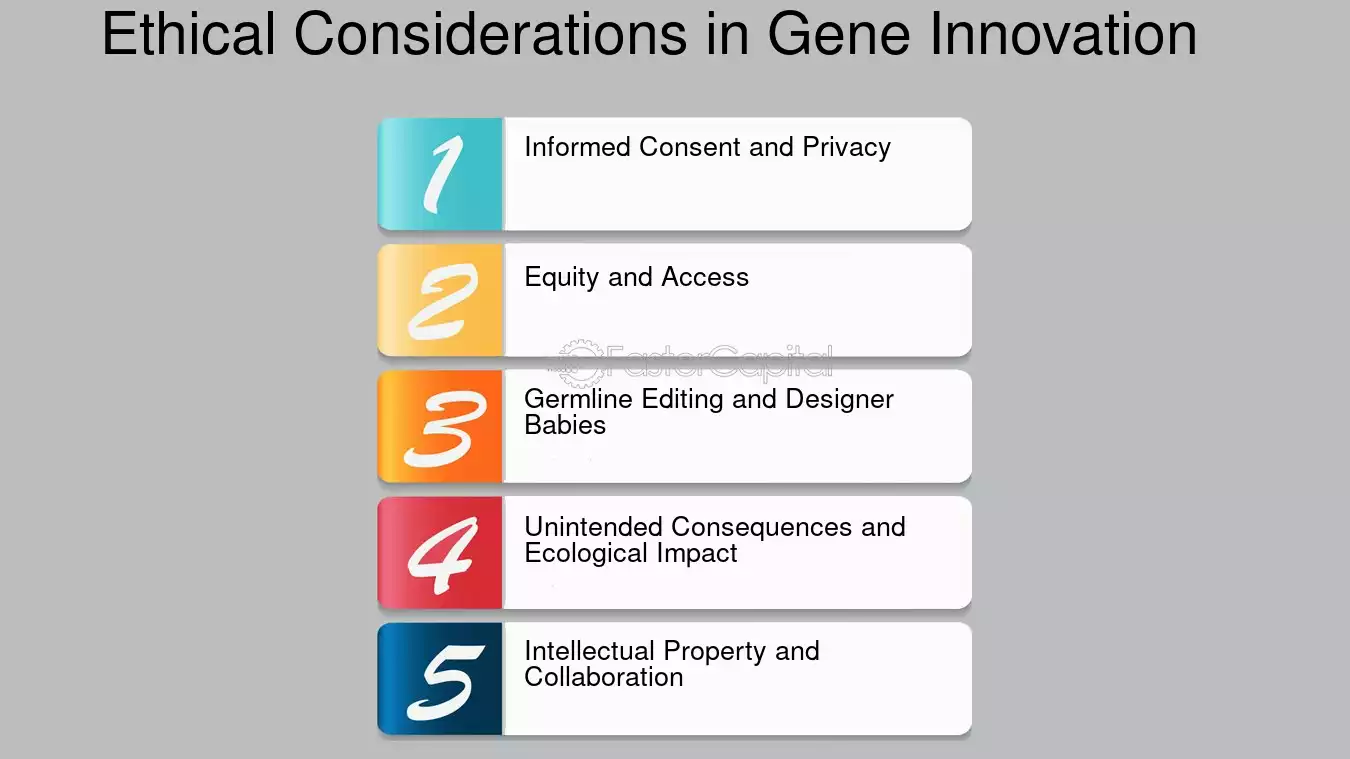 Ethical Considerations in Gene Innovation

1
Informed Consent and Privacy

2
Equity and Access

3
Germline Editing and Designer Babies

4
Unintended Consequences and Ecological Impact

5
Intellectual Property and Collaboration

FasterCapital